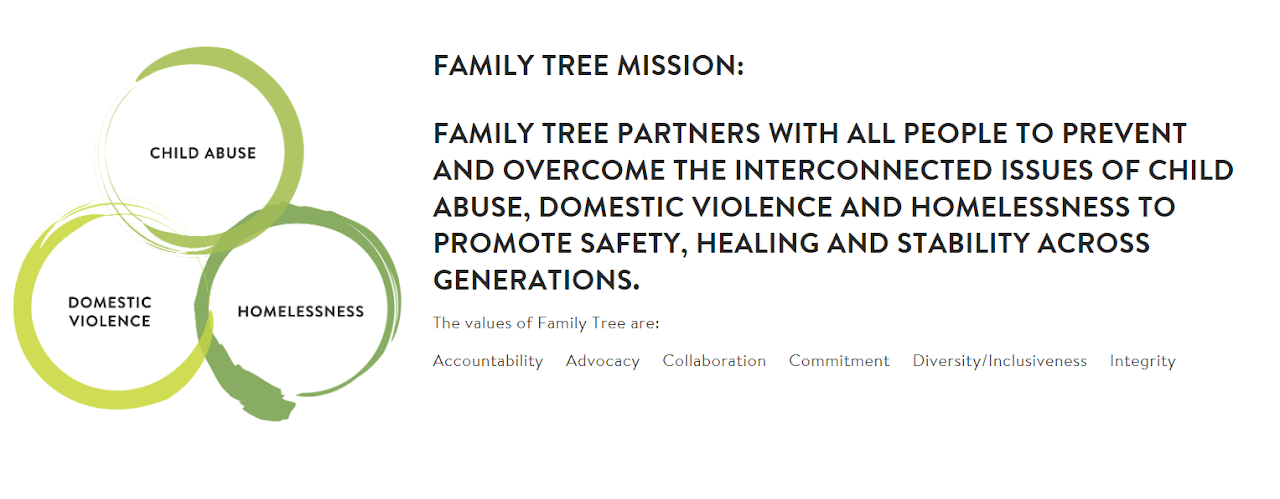 CHILD ABUSE

DOMESTIC VIOLENCE

HOMELESSNESS

FAMILY TREE MISSION:

FAMILY TREE PARTNERS WITH ALL PEOPLE TO PREVENT AND OVERCOME THE INTERCONNECTED ISSUES OF CHILD ABUSE, DOMESTIC VIOLENCE AND HOMELESSNESS TO PROMOTE SAFETY, HEALING AND STABILITY ACROSS GENERATIONS.

The values of Family Tree are:

Accountability Advocacy Collaboration Commitment Diversity/Inclusiveness Integrity